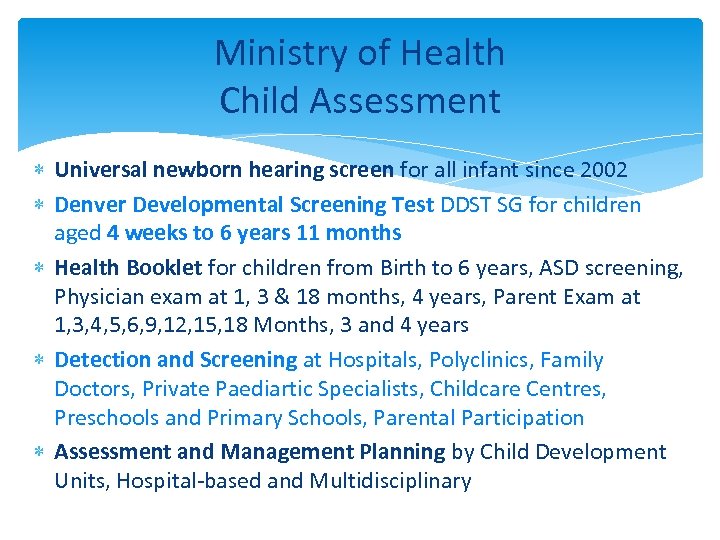 Ministry of Health
Child Assessment

* Universal newborn hearing screen for all infant since 2002
* Denver Developmental Screening Test DDST SG for children aged 4 weeks to 6 years 11 months
* Health Booklet for children from Birth to 6 years, ASD screening, Physician exam at 1, 3 & 18 months, 4 years, Parent Exam at 1,3,4,5,6,9,12,15,18 Months, 3 and 4 years
* Detection and Screening at Hospitals, Polyclinics, Family Doctors, Private Paediartic Specialists, Childcare Centres, Preschools and Primary Schools, Parental Participation
* Assessment and Management Planning by Child Development Units, Hospital-based and Multidisciplinary